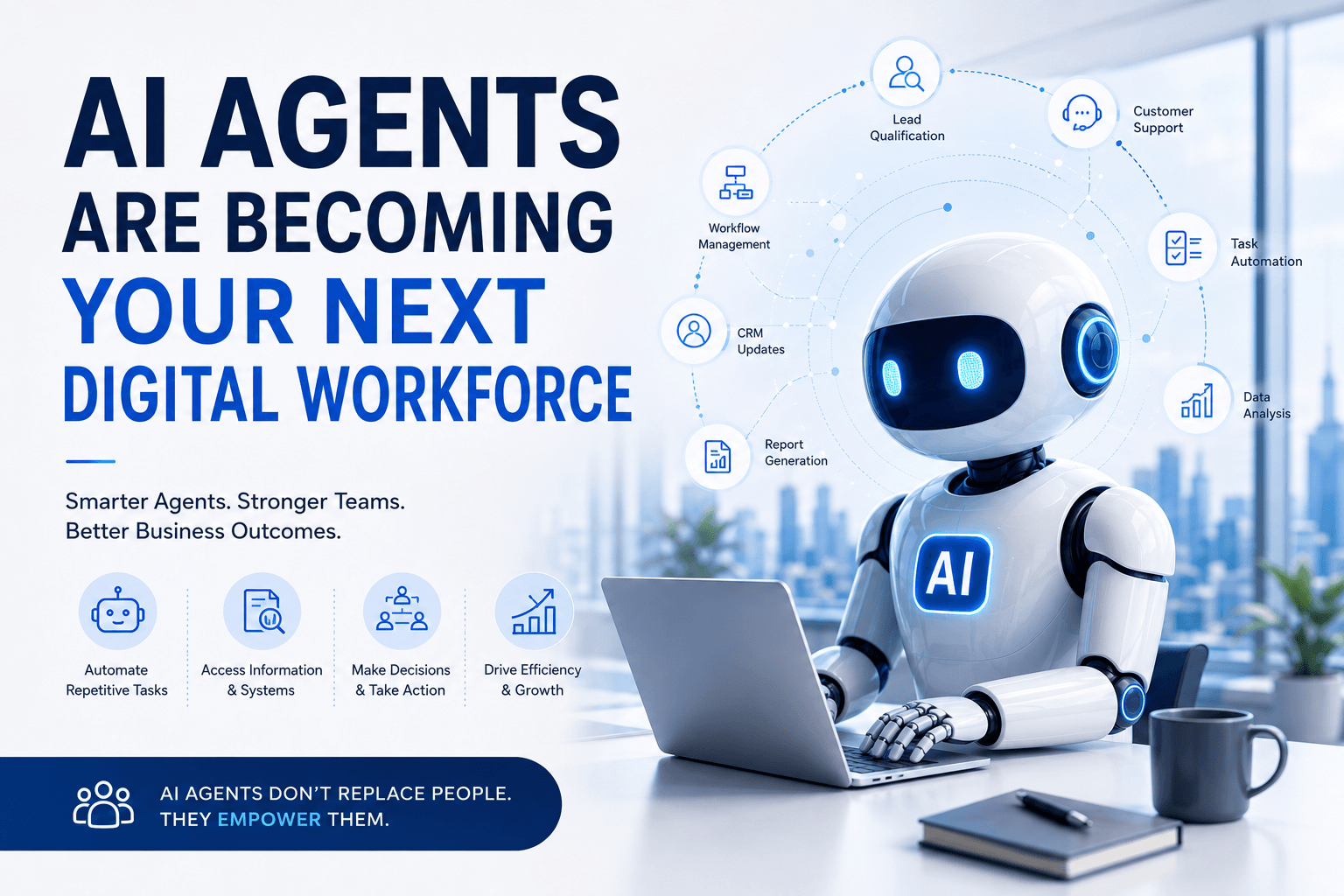 AI AGENTS ARE BECOMING YOUR NEXT DIGITAL WORKFORCE

Smarter Agents. Stronger Teams. Better Business Outcomes.

Automate Repetitive Tasks

Access Information & Systems

Make Decisions & Take Action

Drive Efficiency & Growth

AI AGENTS DON'T REPLACE PEOPLE. THEY EMPOWER THEM.

Lead Qualification

Customer Support

Workflow Management

Task Automation

CRM Updates

Data Analysis

Report Generation

AI